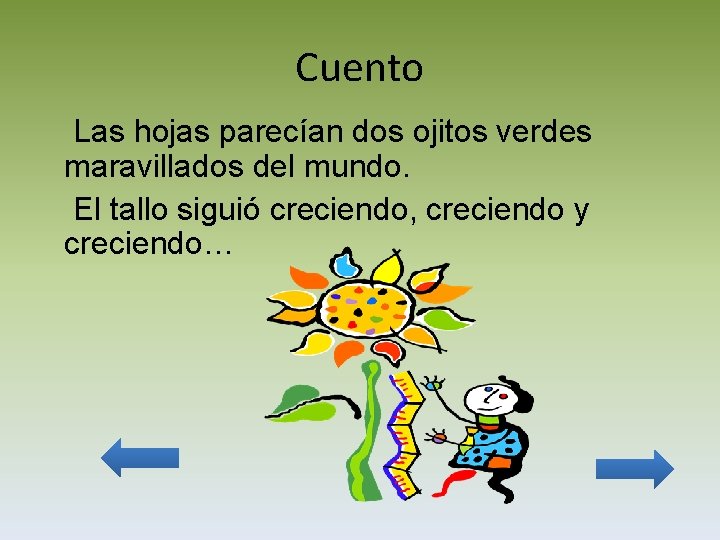 Cuento

Las hojas parecían dos ojitos verdes maravillados del mundo.

El tallo siguió creciendo, creciendo y creciendo…